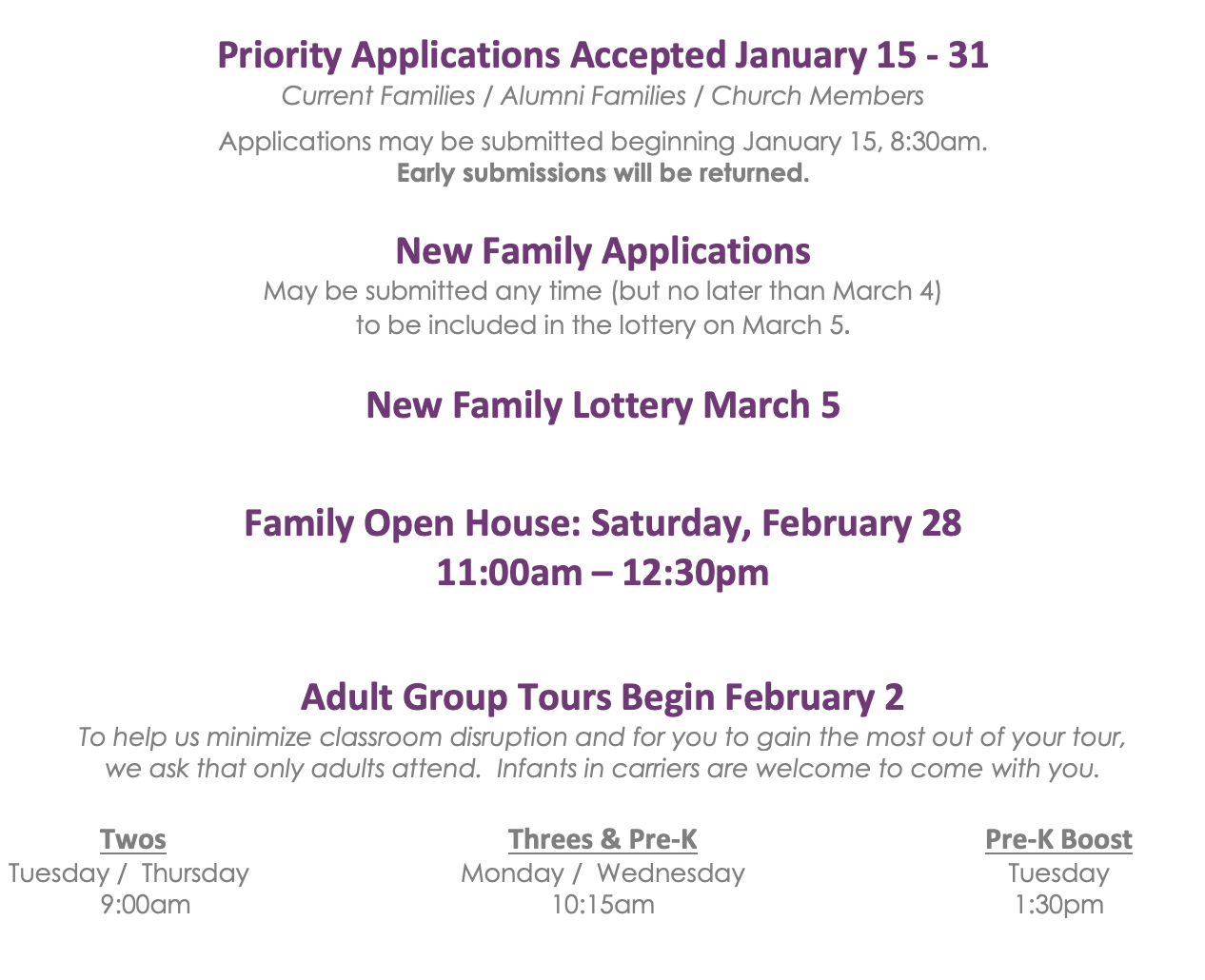 Priority Applications Accepted January 15 - 31

Current Families / Alumni Families / Church Members

Applications may be submitted beginning January 15, 8:30am.
Early submissions will be returned.

New Family Applications

May be submitted any time (but no later than March 4) to be included in the lottery on March 5.

New Family Lottery March 5

Family Open House: Saturday, February 28
11:00am – 12:30pm

Adult Group Tours Begin February 2

To help us minimize classroom disruption and for you to gain the most out of your tour, we ask that only adults attend.  Infants in carriers are welcome to come with you.

Twos
Tuesday /  Thursday
9:00am

Threes & Pre-K
Monday /  Wednesday
10:15am

Pre-K Boost
Tuesday
1:30pm